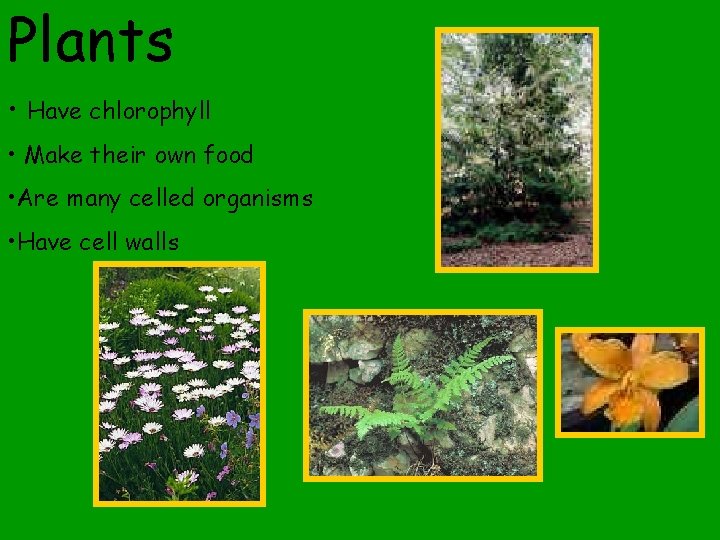 Plants

• Have chlorophyll

• Make their own food

•Are many celled organisms

•Have cell walls